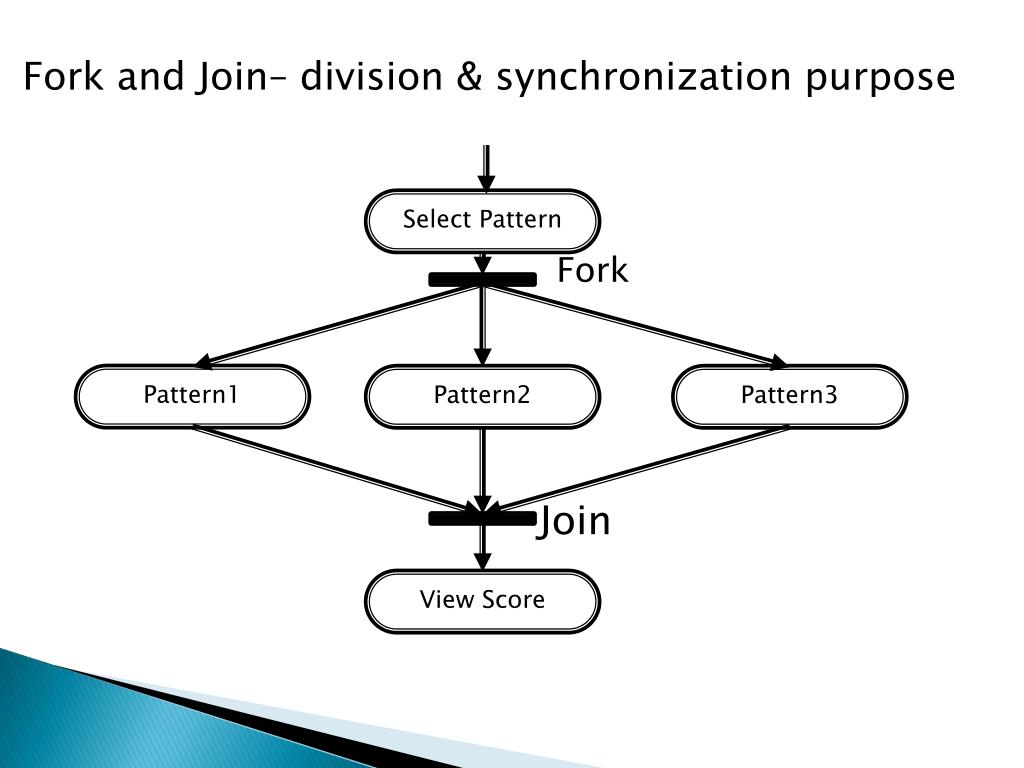 Fork and Join– division & synchronization purpose

Select Pattern

Fork

Pattern1

Pattern2

Pattern3

Join

View Score